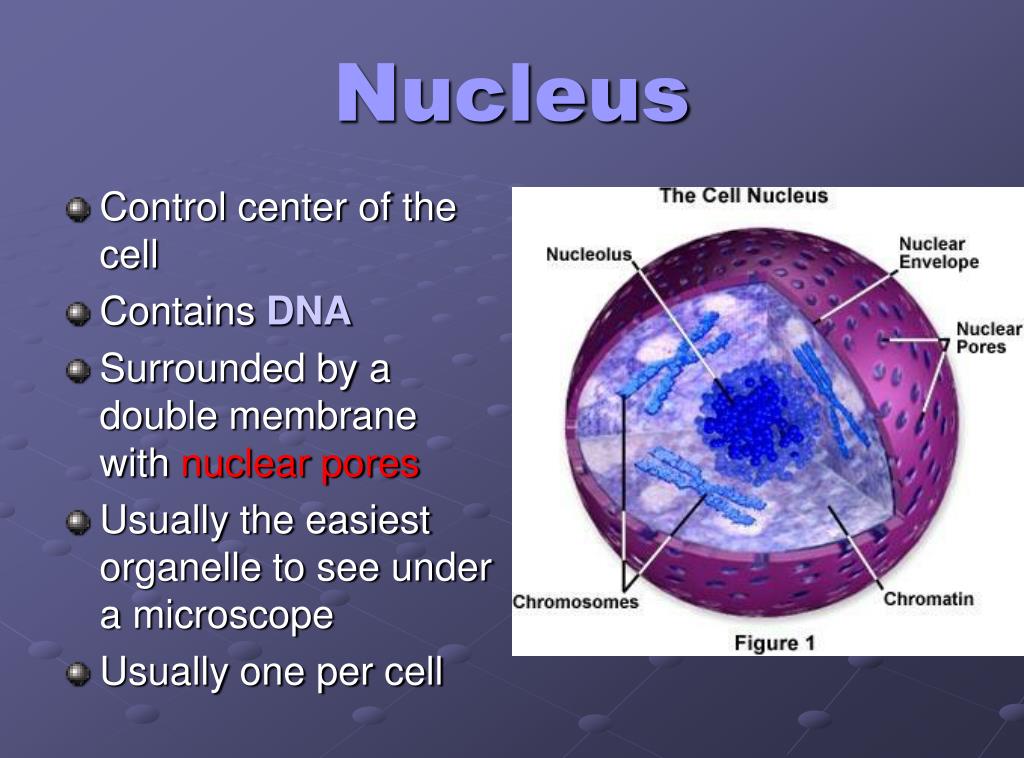 Nucleus

Control center of the cell

Contains DNA

Surrounded by a double membrane with nuclear pores

Usually the easiest organelle to see under a microscope

Usually one per cell

The Cell Nucleus

Nucleolus

Nuclear Envelope

Nuclear Pores

Chromosomes

Chromatin

Figure 1